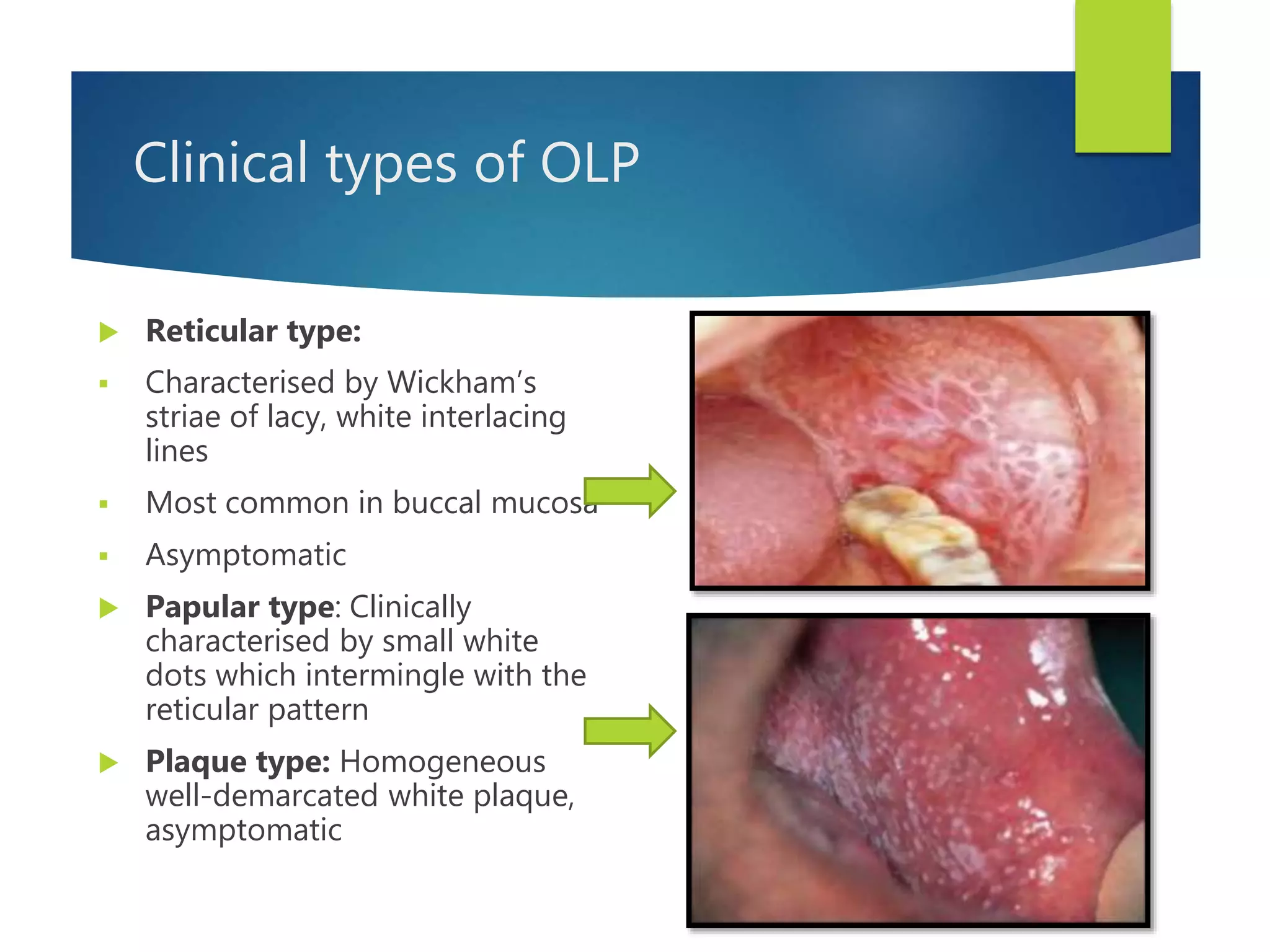 Clinical types of OLP

Reticular type:

Characterised by Wickham's striae of lacy, white interlacing lines

Most common in buccal mucosa

Asymptomatic

Papular type: Clinically characterised by small white dots which intermingle with the reticular pattern

Plaque type: Homogeneous well-demarcated white plaque, asymptomatic